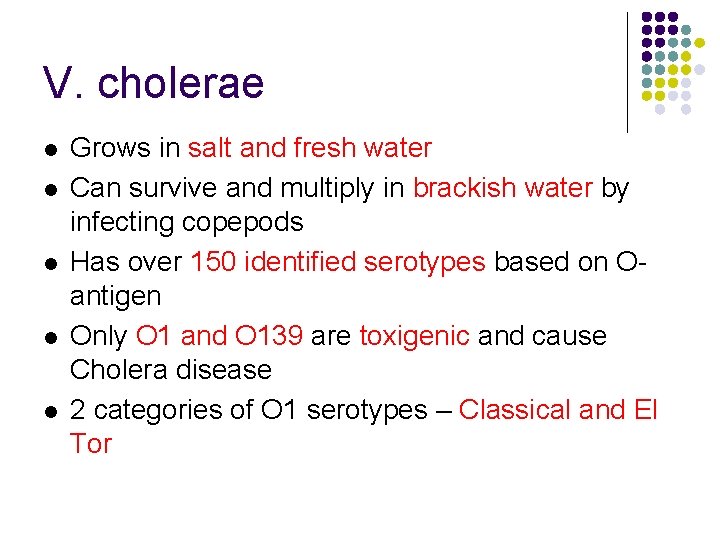 V. cholerae

- Grows in salt and fresh water
- Can survive and multiply in brackish water by infecting copepods
- Has over 150 identified serotypes based on O-antigen
- Only O1 and O139 are toxigenic and cause Cholera disease
- 2 categories of O1 serotypes – Classical and El Tor